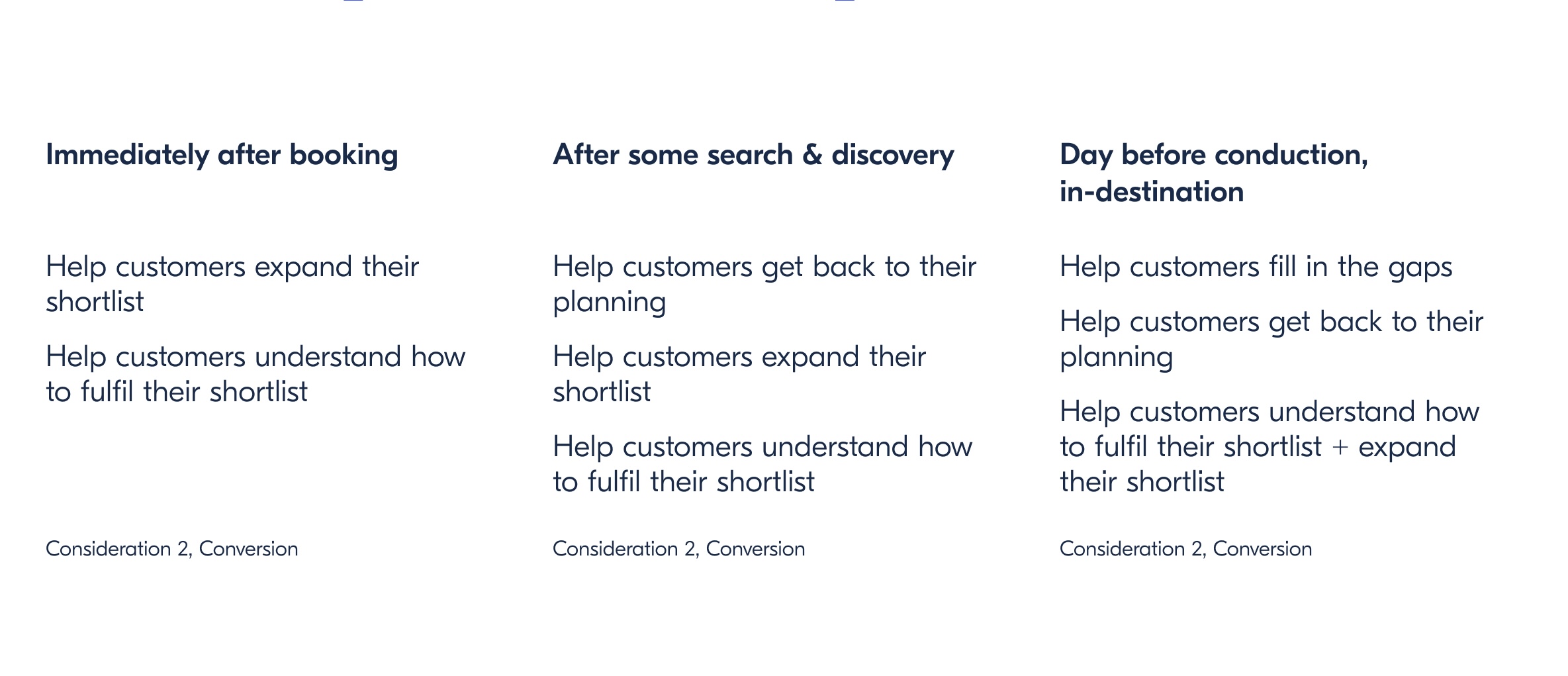 Immediately after booking

Help customers expand their shortlist

Help customers understand how to fulfil their shortlist

Consideration 2, Conversion

After some search & discovery

Help customers get back to their planning

Help customers expand their shortlist

Help customers understand how to fulfil their shortlist

Consideration 2, Conversion

Day before conduction, in-destination

Help customers fill in the gaps

Help customers get back to their planning

Help customers understand how to fulfil their shortlist + expand their shortlist

Consideration 2, Conversion